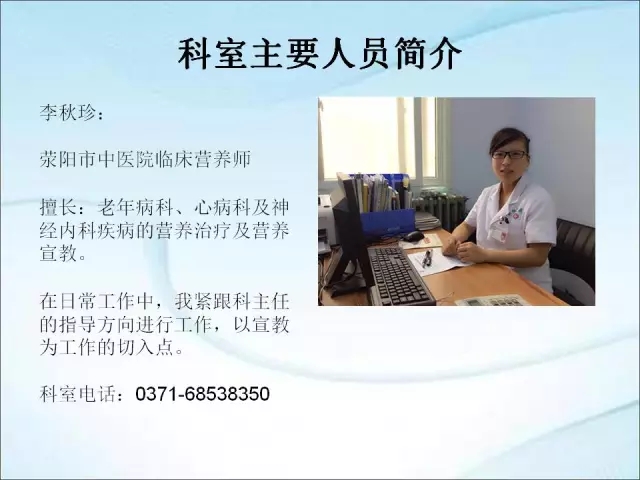 科室主要人员简介

李秋珍：

荥阳市中医院临床营养师

擅长：老年病科、心病科及神经内科疾病的营养治疗及营养宣教。

在日常工作中，我紧跟科主任的指导方向进行工作，以宣教为工作的切入点。

科室电话：0371-68538350